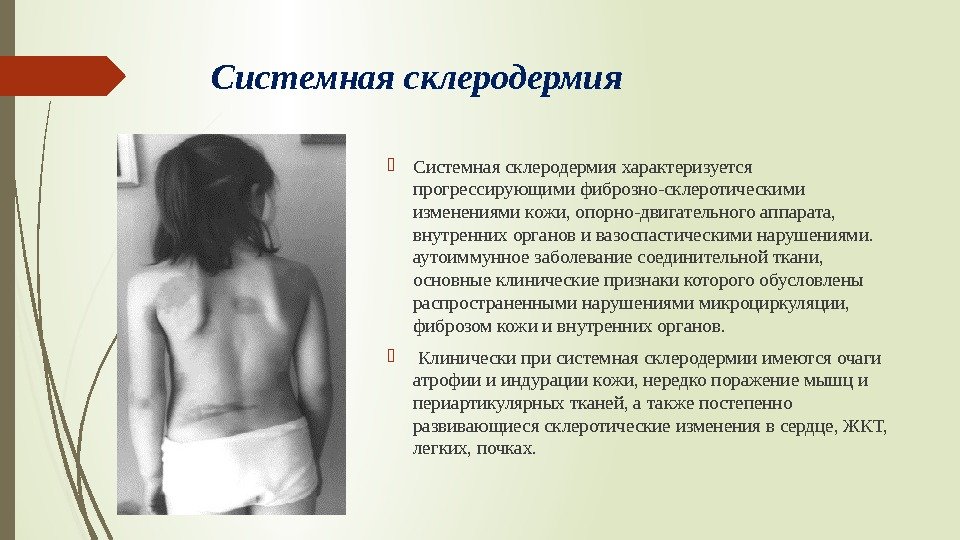 Системная склеродермия

Системная склеродермия характеризуется прогрессирующими фиброзно-склеротическими изменениями кожи, опорно-двигательного аппарата, внутренних органов и вазоспастическими нарушениями. аутоиммунное заболевание соединительной ткани, основные клинические признаки которого обусловлены распространенными нарушениями микроциркуляции, фиброзом кожи и внутренних органов.

Клинически при системная склеродермии имеются очаги атрофии и индурации кожи, нередко поражение мышц и периартикулярных тканей, а также постепенно развивающиеся склеротические изменения в сердце, ЖКТ, легких, почках.